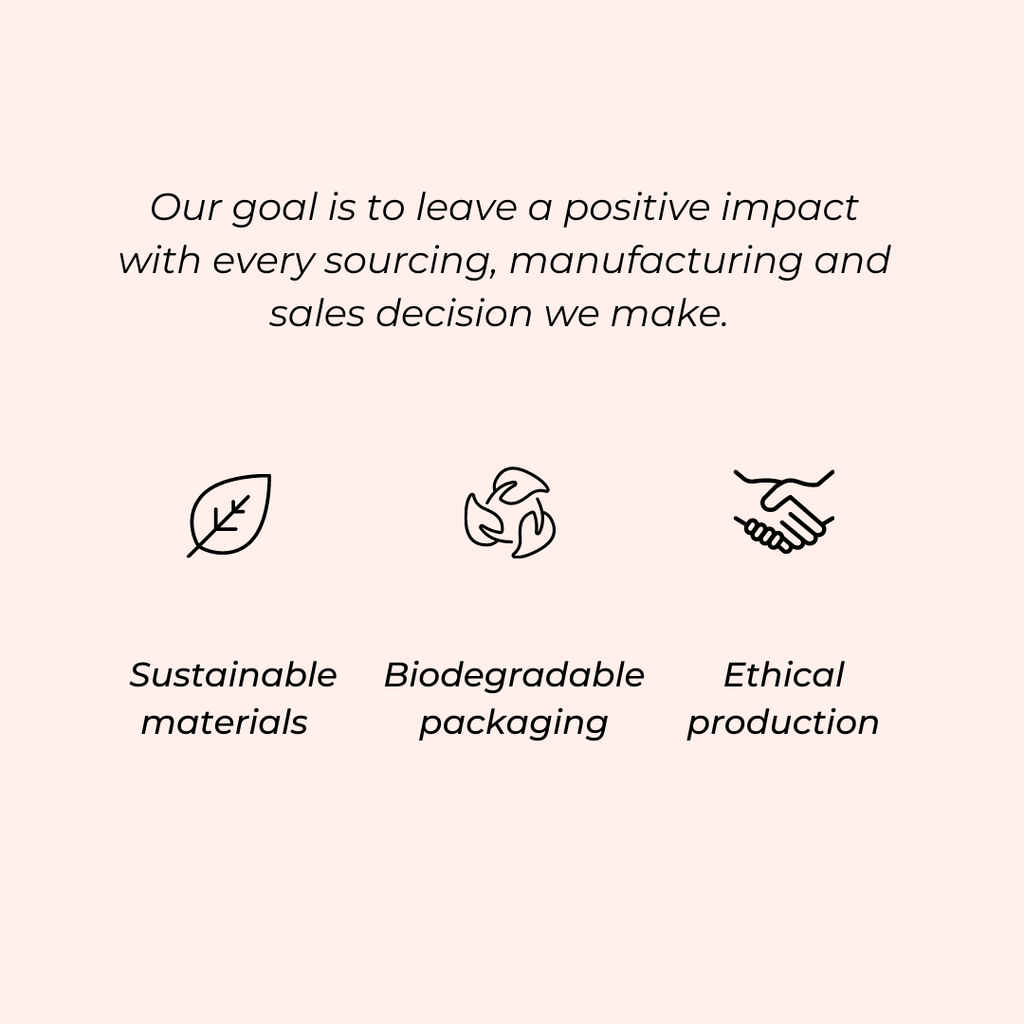 Our goal is to leave a positive impact with every sourcing, manufacturing and sales decision we make.

Sustainable materials

Biodegradable packaging

Ethical production